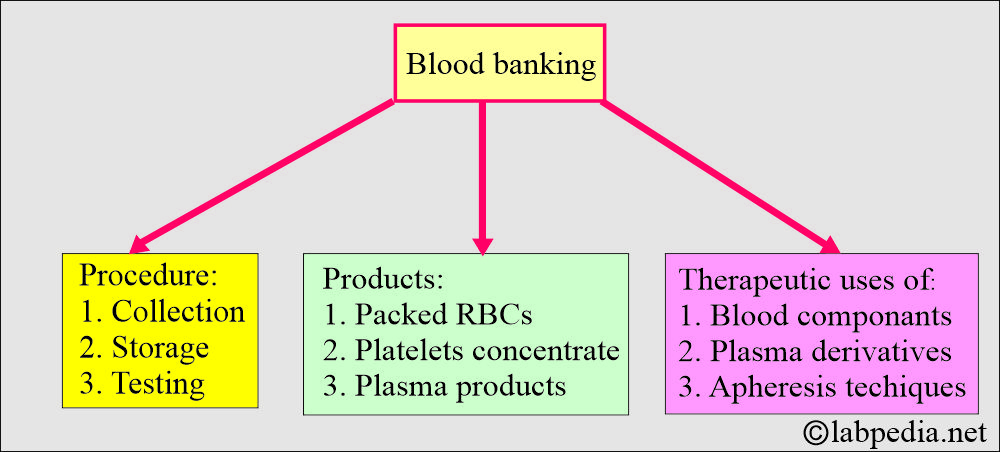 Blood banking

Procedure:
1. Collection
2. Storage
3. Testing

Products:
1. Packed RBCs
2. Platelets concentrate
3. Plasma products

Therapeutic uses of:
1. Blood componants
2. Plasma derivatives
3. Apheresis techiques

©labpedia.net